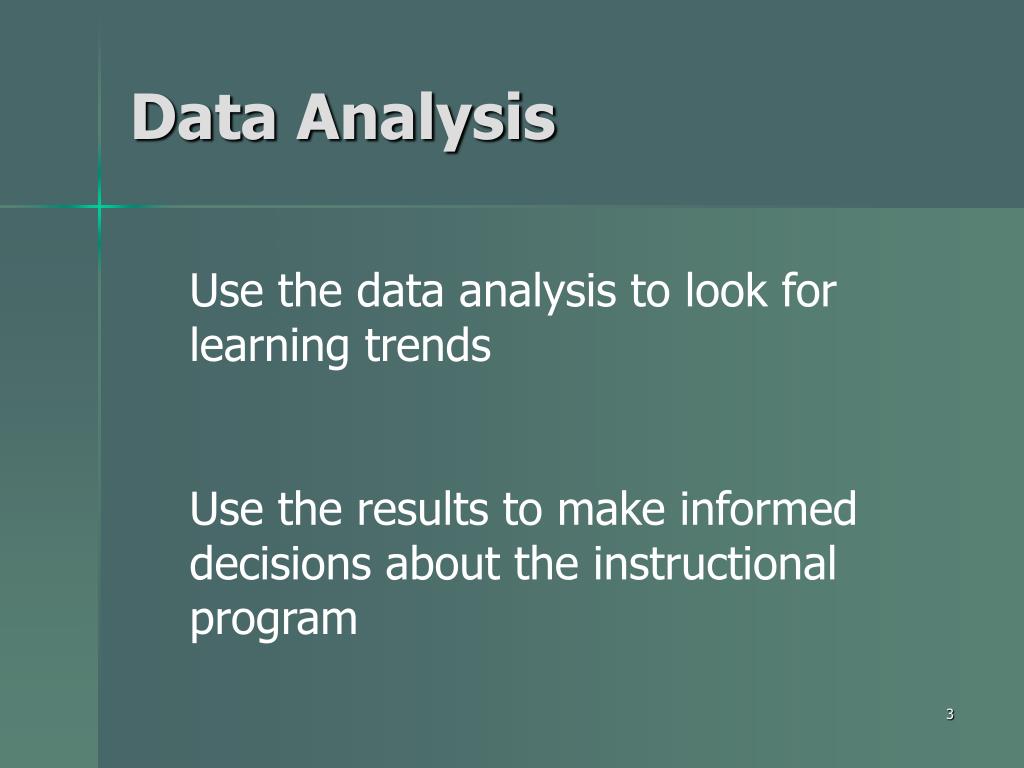 Data Analysis

Use the data analysis to look for learning trends

Use the results to make informed decisions about the instructional program

3